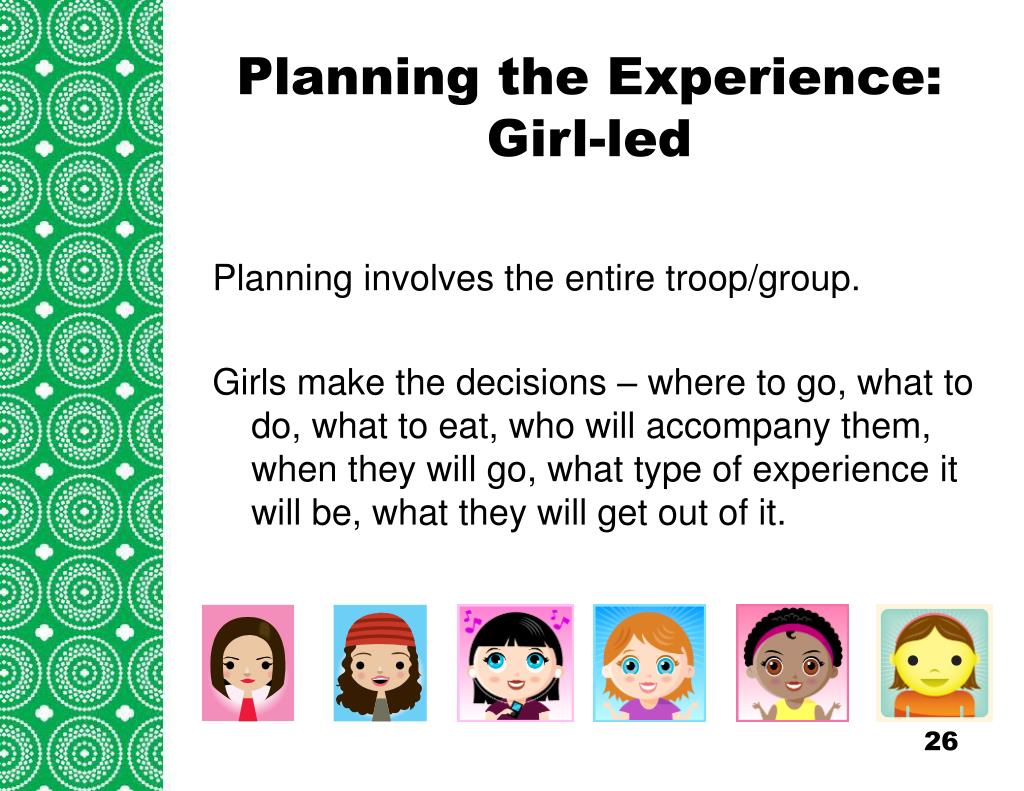 Planning the Experience: Girl-led

Planning involves the entire troop/group.

Girls make the decisions – where to go, what to do, what to eat, who will accompany them, when they will go, what type of experience it will be, what they will get out of it.

26